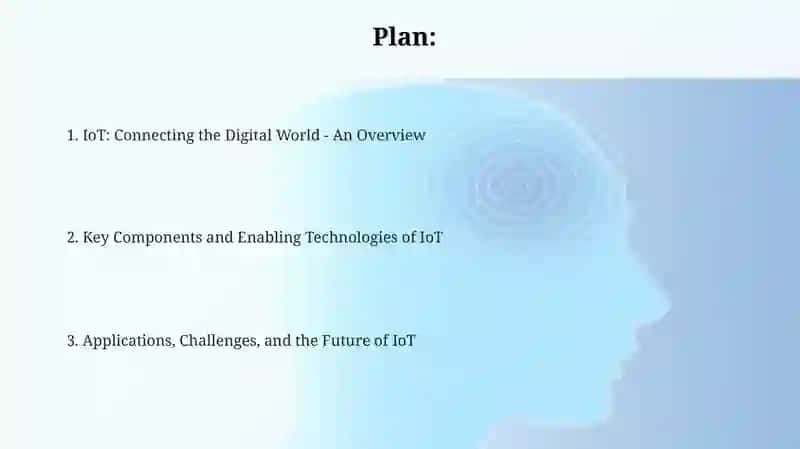 Plan:

1. IoT: Connecting the Digital World - An Overview

2. Key Components and Enabling Technologies of IoT

3. Applications, Challenges, and the Future of IoT